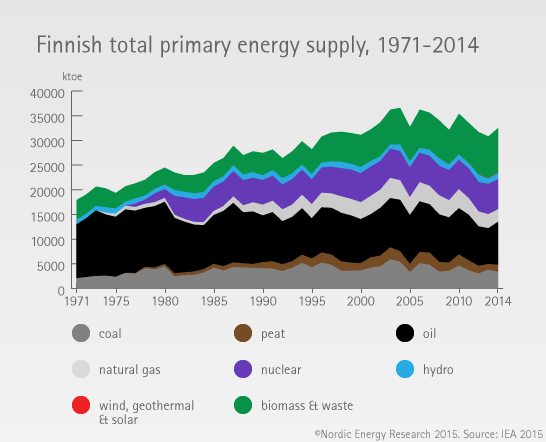 Finnish total primary energy supply, 1971-2014

ktoe

40000
35000
30000
25000
20000
15000
10000
5000
0

1971
1975
1980
1985
1990
1995
2000
2005
2010
2014

coal
peat
oil
natural gas
nuclear
hydro
wind, geothermal & solar
biomass & waste

©Nordic Energy Research 2015. Source: IEA 2015